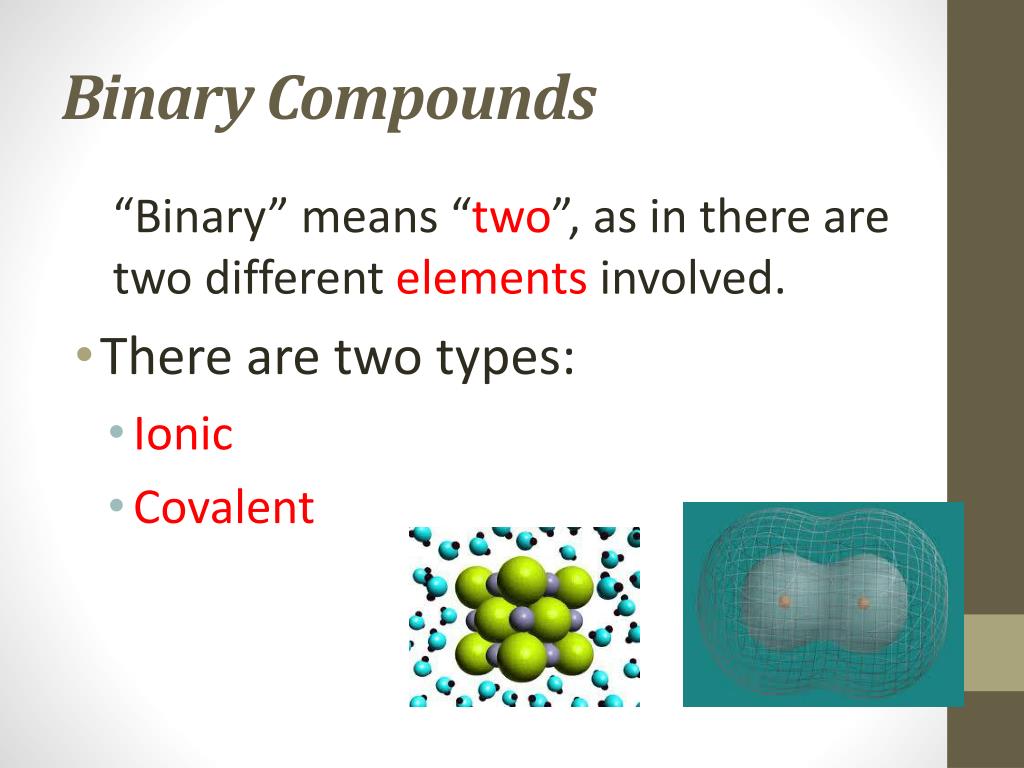 Binary Compounds

“Binary” means “two”, as in there are two different elements involved.

• There are two types:
  • Ionic
  • Covalent